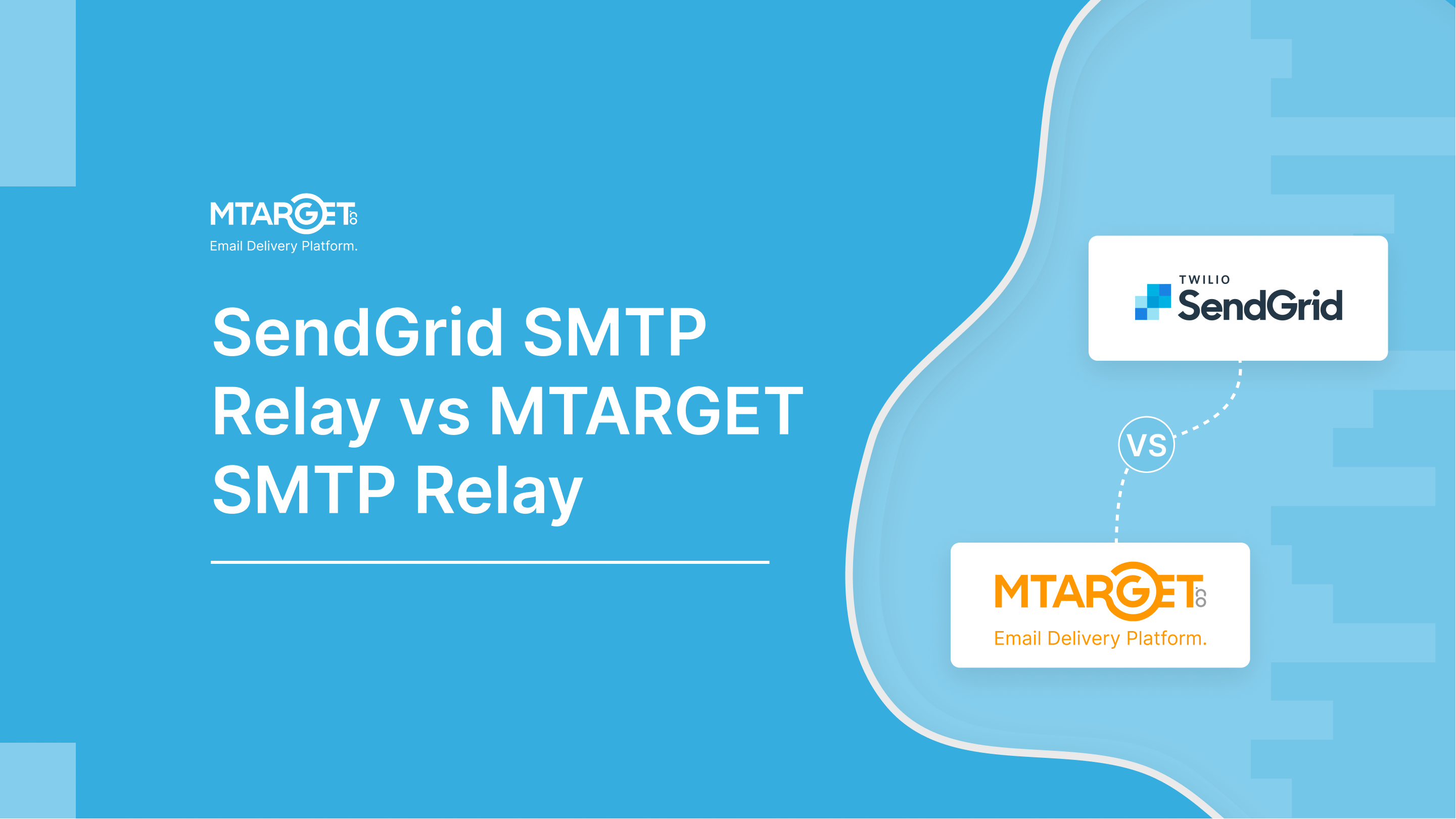 MTARGET.co
Email Delivery Platform.

SendGrid SMTP Relay vs MTARGET SMTP Relay

TWILIO
SendGrid

VS

MTARGET.co
Email Delivery Platform.